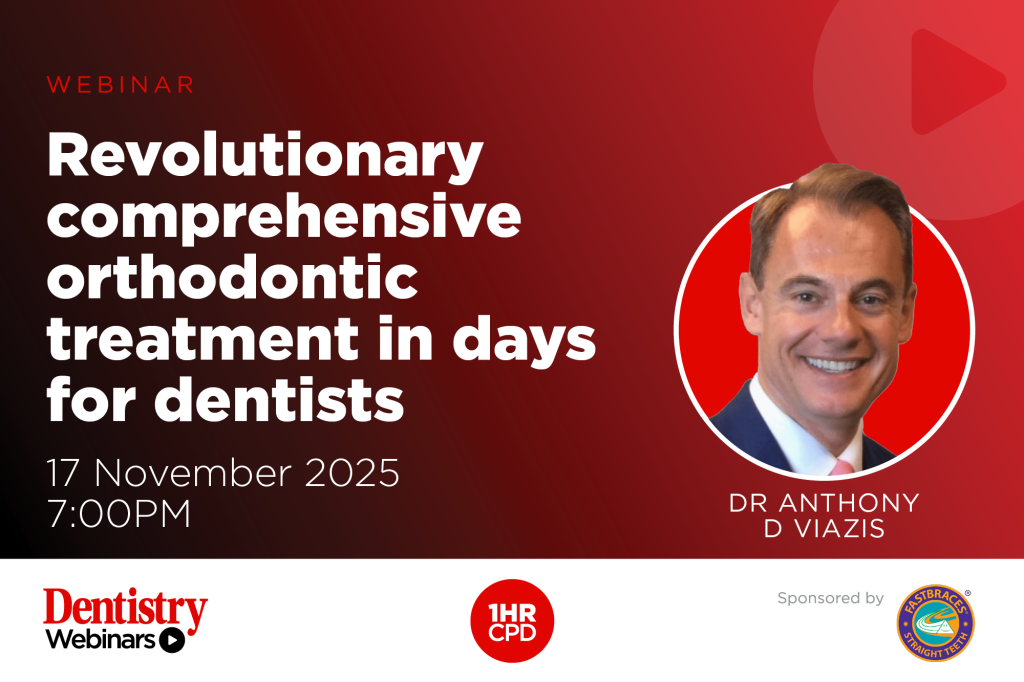 WEBINAR

Revolutionary comprehensive orthodontic treatment in days for dentists

17 November 2025
7:00PM

DR ANTHONY D VIAZIS

Dentistry Webinars

1HR CPD

Sponsored by

FASTBRACES® STRAIGHT TEETH